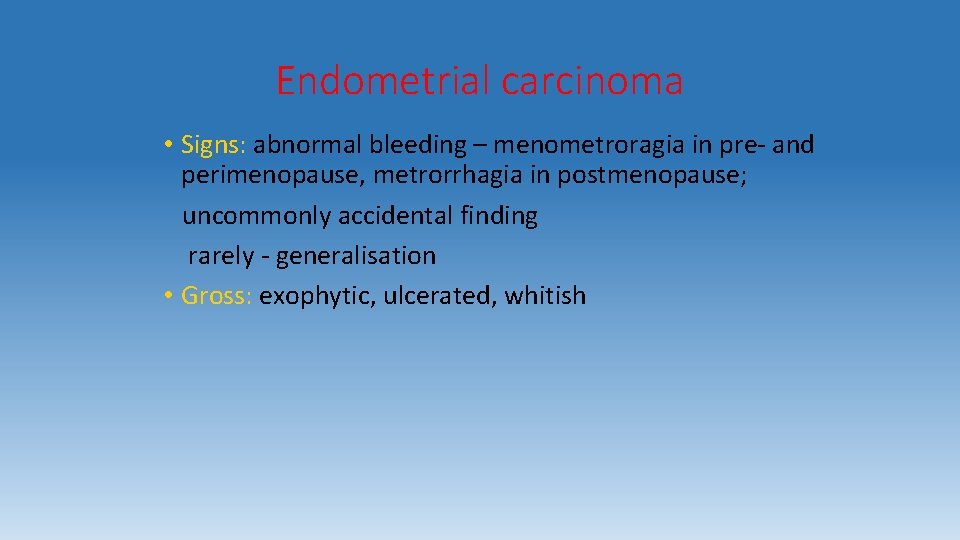 Endometrial carcinoma

• Signs: abnormal bleeding – menometroragia in pre- and perimenopause, metrorrhagia in postmenopause;
uncommonly accidental finding
rarely - generalisation
• Gross: exophytic, ulcerated, whitish